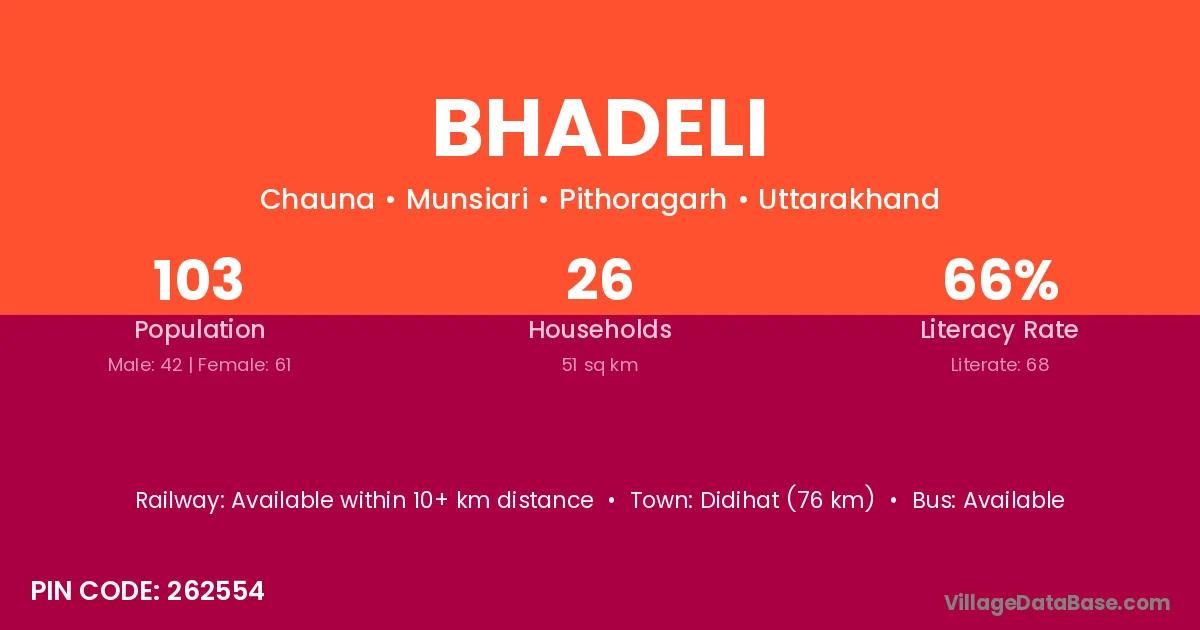 BHADELI

Chauna • Munsiari • Pithoragarh • Uttarakhand

103
Population
Male: 42 | Female: 61

26
Households
51 sq km

66%
Literacy Rate
Literate: 68

Railway: Available within 10+ km distance • Town: Didihat (76 km) • Bus: Available

PIN CODE: 262554

VillageDataBase.com